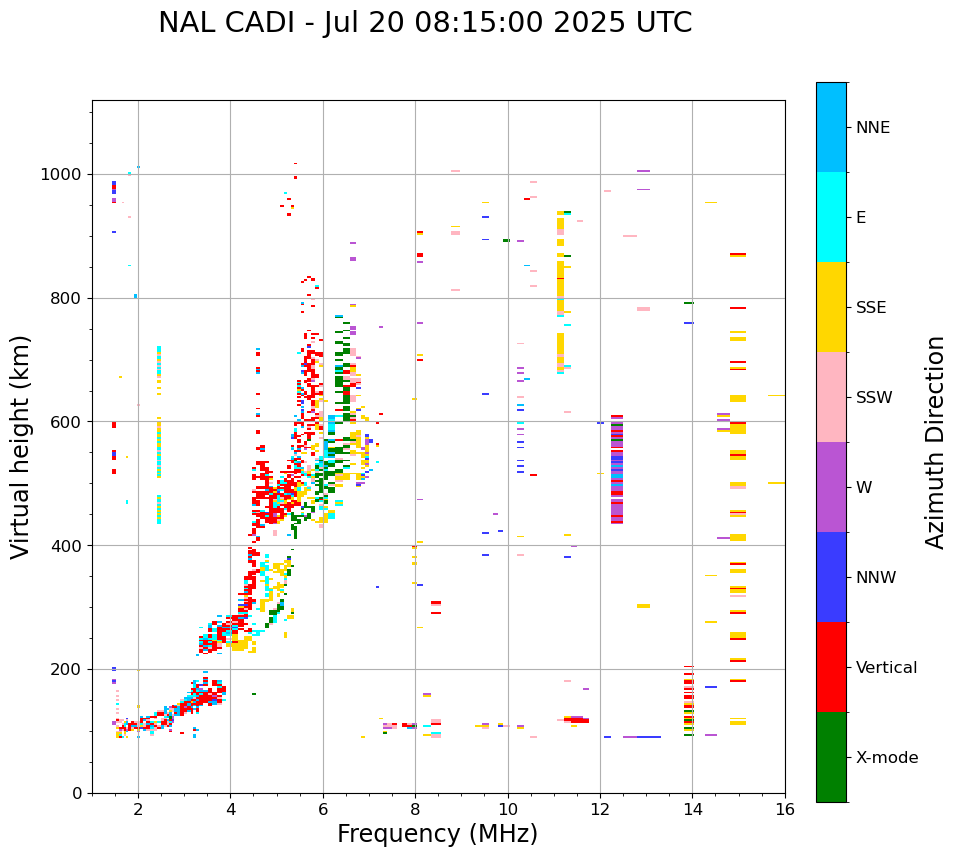 NAL CADI - Jul 20 08:15:00 2025 UTC

Virtual height (km)

1000
800
600
400
200
0

2
4
6
8
10
12
14
16

Frequency (MHz)

NNE
E
SSE
SSW
W
NNW
Vertical
X-mode

Azimuth Direction